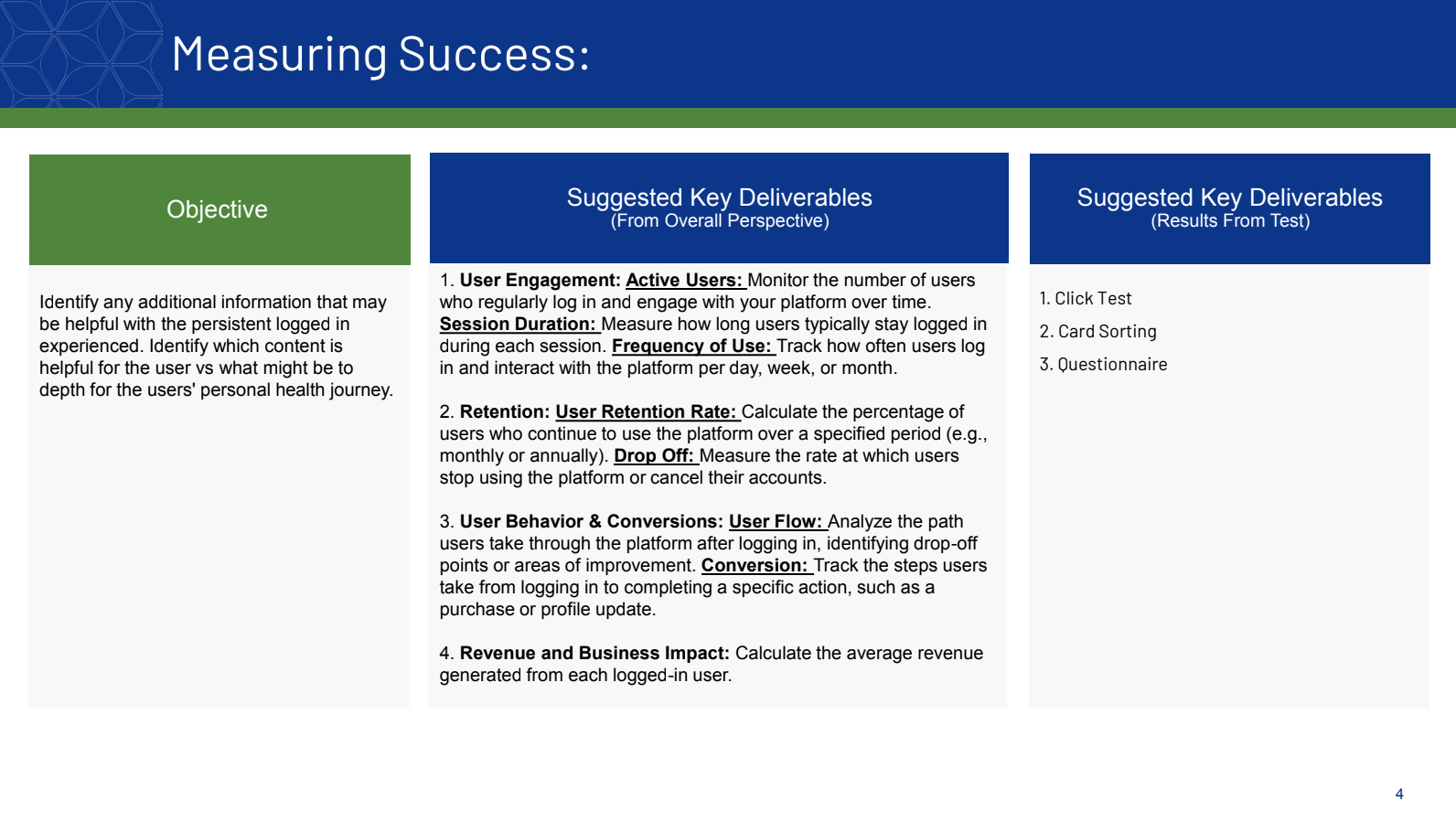 Measuring Success:

Objective

Identify any additional information that may be helpful with the persistent logged in experienced. Identify which content is helpful for the user vs what might be to depth for the users' personal health journey.

Suggested Key Deliverables
(From Overall Perspective)

1. User Engagement: Active Users: Monitor the number of users who regularly log in and engage with your platform over time. Session Duration: Measure how long users typically stay logged in during each session. Frequency of Use: Track how often users log in and interact with the platform per day, week, or month.

2. Retention: User Retention Rate: Calculate the percentage of users who continue to use the platform over a specified period (e.g., monthly or annually). Drop Off: Measure the rate at which users stop using the platform or cancel their accounts.

3. User Behavior & Conversions: User Flow: Analyze the path users take through the platform after logging in, identifying drop-off points or areas of improvement. Conversion: Track the steps users take from logging in to completing a specific action, such as a purchase or profile update.

4. Revenue and Business Impact: Calculate the average revenue generated from each logged-in user.

Suggested Key Deliverables
(Results From Test)

1. Click Test
2. Card Sorting
3. Questionnaire

4